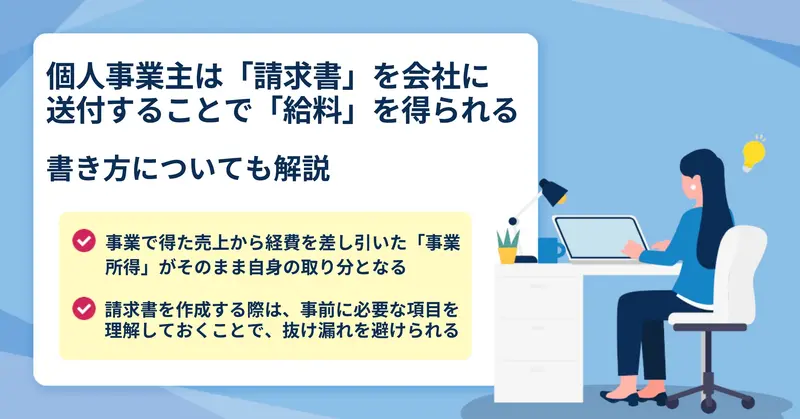 個人事業主は「請求書」を会社に送付することで「給料」を得られる

書き方についても解説

事業で得た売上から経費を差し引いた「事業所得」がそのまま自身の取り分となる

請求書を作成する際は、事前に必要な項目を理解しておくことで、抜け漏れを避けられる